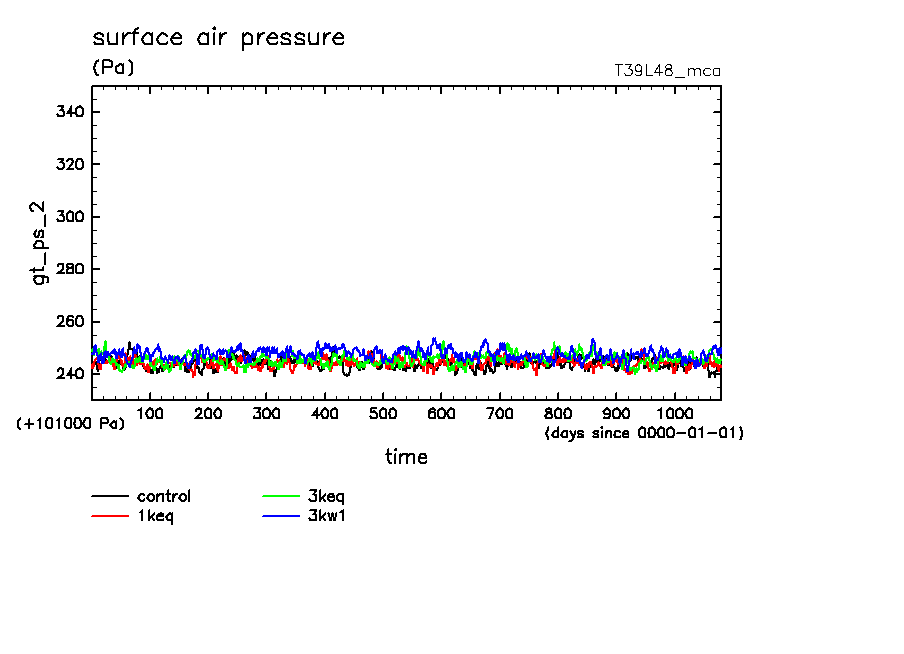 surface air pressure
(Pa)
T39L48_mca

gt_ps_2

340
320
300
280
260
240

(+101000 Pa)
100 200 300 400 500 600 700 800 900 1000
(days since 0000-01-01)
time

control
1keq
3keq
3kw1